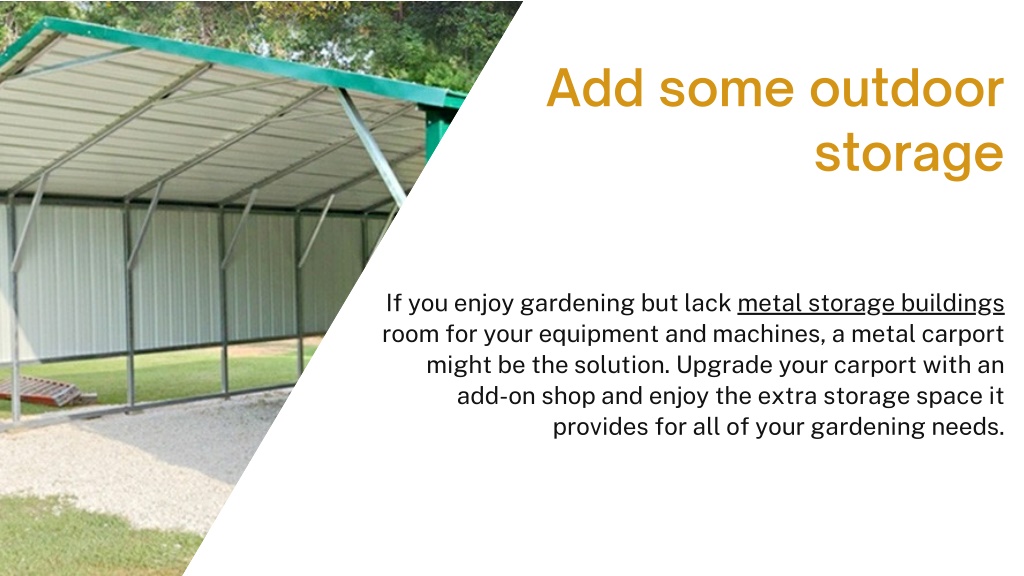 Add some outdoor storage

If you enjoy gardening but lack metal storage buildings room for your equipment and machines, a metal carport might be the solution. Upgrade your carport with an add-on shop and enjoy the extra storage space it provides for all of your gardening needs.